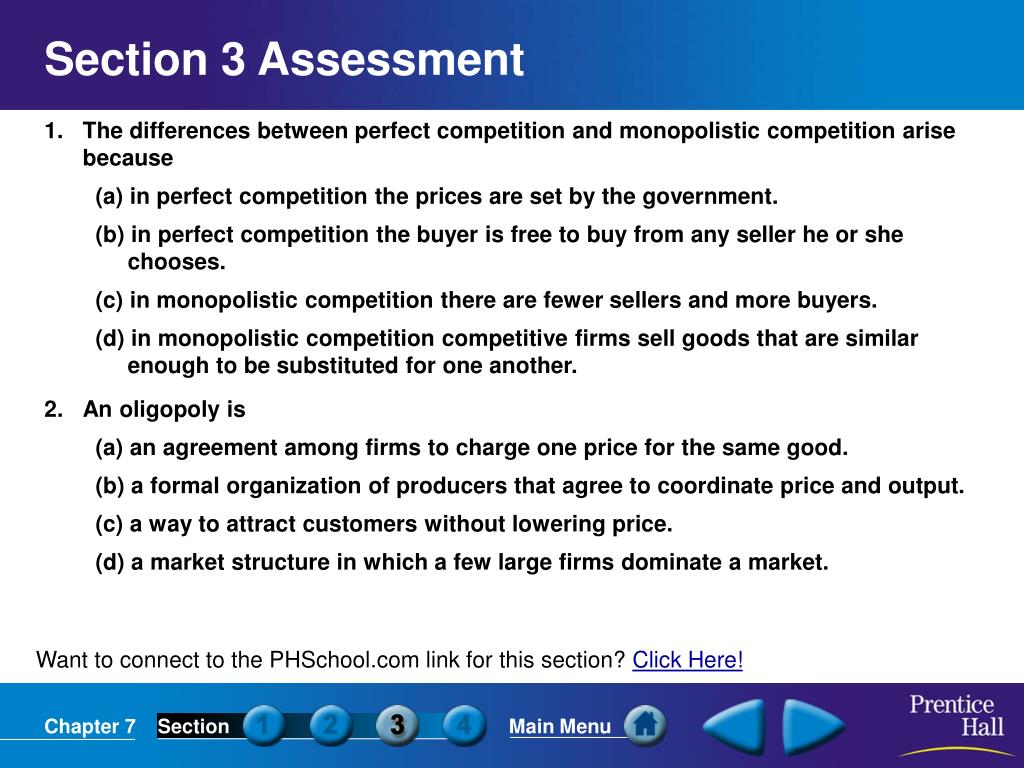 Section 3 Assessment

1. The differences between perfect competition and monopolistic competition arise because

(a) in perfect competition the prices are set by the government.

(b) in perfect competition the buyer is free to buy from any seller he or she chooses.

(c) in monopolistic competition there are fewer sellers and more buyers.

(d) in monopolistic competition competitive firms sell goods that are similar enough to be substituted for one another.

2. An oligopoly is

(a) an agreement among firms to charge one price for the same good.

(b) a formal organization of producers that agree to coordinate price and output.

(c) a way to attract customers without lowering price.

(d) a market structure in which a few large firms dominate a market.

Want to connect to the PHSchool.com link for this section? Click Here!

Chapter 7 Section 1 2 3 4 Main Menu

Prentice Hall